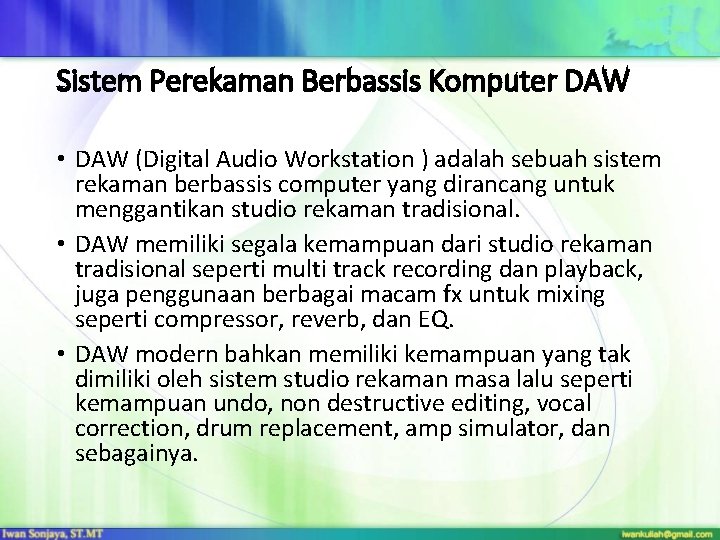 Sistem Perekaman Berbassis Komputer DAW

• DAW (Digital Audio Workstation ) adalah sebuah sistem rekaman berbassis computer yang dirancang untuk menggantikan studio rekaman tradisional.

• DAW memiliki segala kemampuan dari studio rekaman tradisional seperti multi track recording dan playback, juga penggunaan berbagai macam fx untuk mixing seperti compressor, reverb, dan EQ.

• DAW modern bahkan memiliki kemampuan yang tak dimiliki oleh sistem studio rekaman masa lalu seperti kemampuan undo, non destructive editing, vocal correction, drum replacement, amp simulator, dan sebagainya.

Iwan Sonjaya, ST.MT

iwankuliah@gmail.com